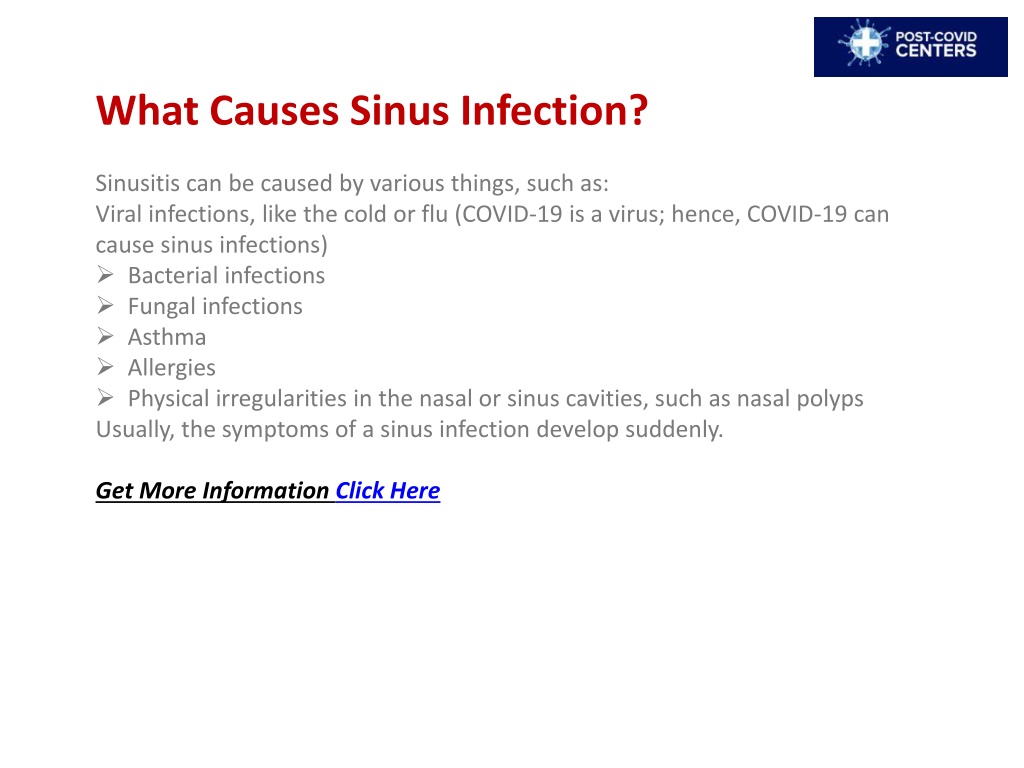 POST-COVID CENTERS

What Causes Sinus Infection?

Sinusitis can be caused by various things, such as:
Viral infections, like the cold or flu (COVID-19 is a virus; hence, COVID-19 can cause sinus infections)
➢ Bacterial infections
➢ Fungal infections
➢ Asthma
➢ Allergies
➢ Physical irregularities in the nasal or sinus cavities, such as nasal polyps
Usually, the symptoms of a sinus infection develop suddenly.

Get More Information Click Here